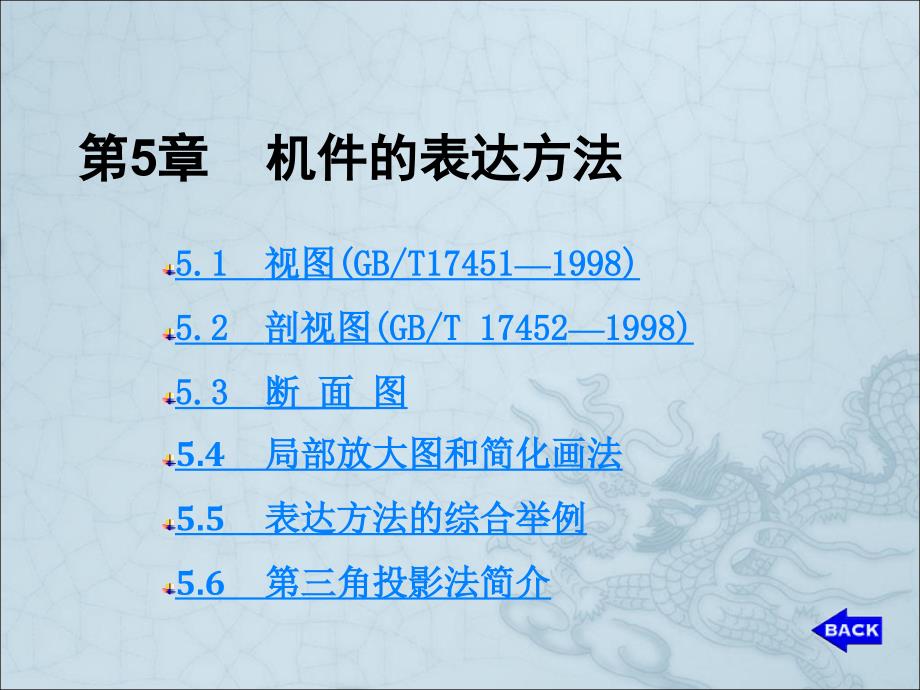 第5章　机件的表达方法

5.1　视图(GB/T17451—1998)

5.2　剖视图(GB/T 17452—1998)

5.3　断 面 图

5.4　局部放大图和简化画法

5.5　表达方法的综合举例

5.6　第三角投影法简介

BACK